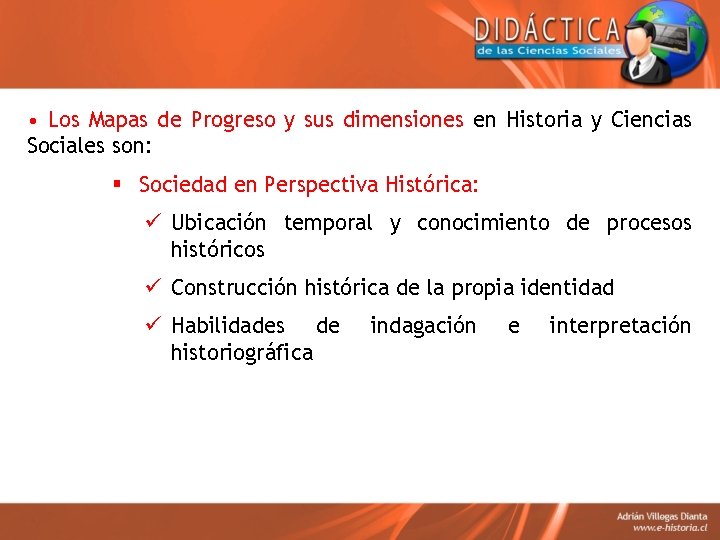 DIDÁCTICA
de las Ciencias Sociales

• Los Mapas de Progreso y sus dimensiones en Historia y Ciencias Sociales son:

▪ Sociedad en Perspectiva Histórica:

✓ Ubicación temporal y conocimiento de procesos históricos

✓ Construcción histórica de la propia identidad

✓ Habilidades de indagación e interpretación historiográfica

Adrián Villegas Dianta
www.e-historia.cl